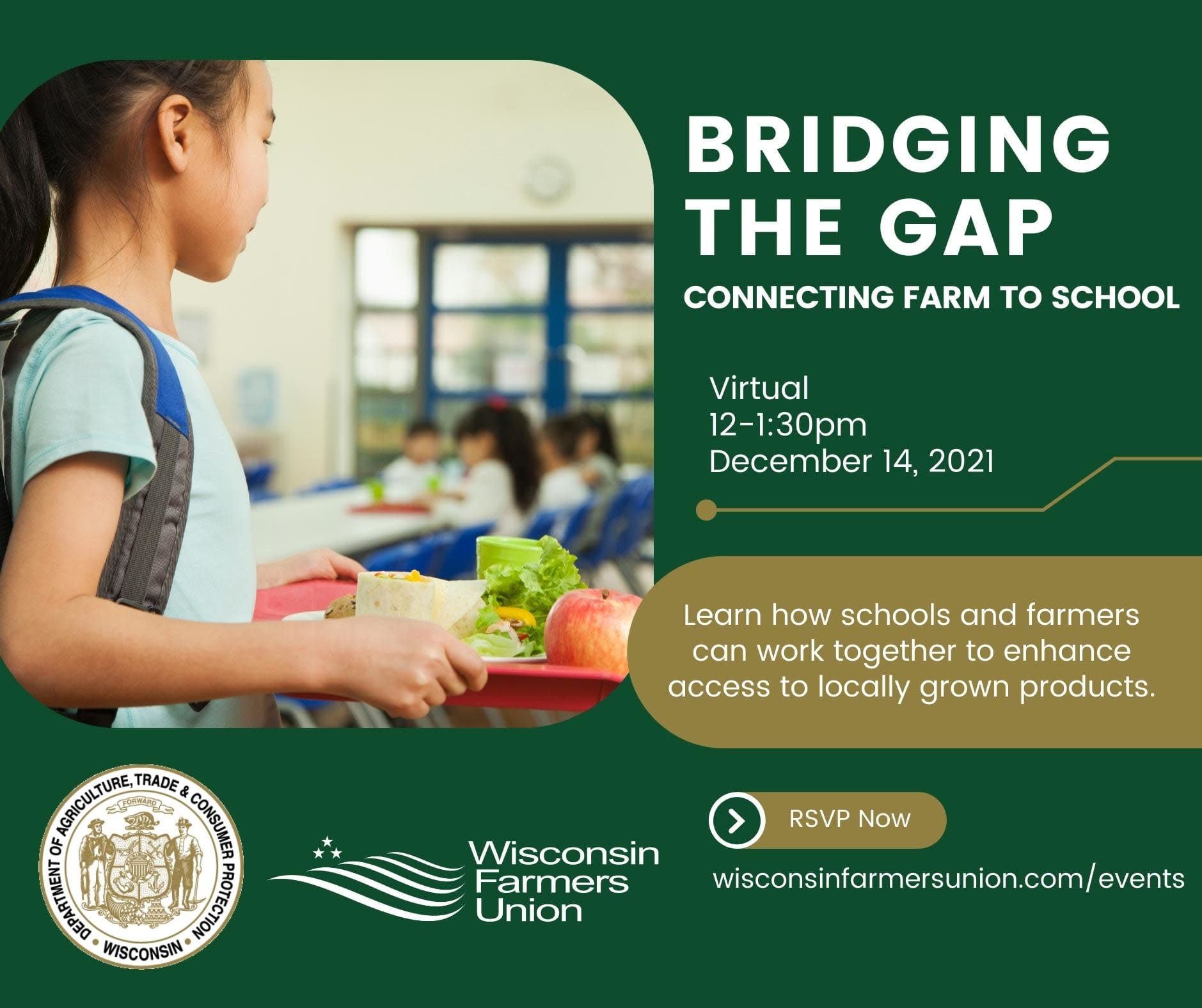 BRIDGING THE GAP

CONNECTING FARM TO SCHOOL

Virtual
12-1:30pm
December 14, 2021

Learn how schools and farmers can work together to enhance access to locally grown products.

DEPARTMENT OF AGRICULTURE, TRADE & CONSUMER PROTECTION
FORWARD
WISCONSIN

Wisconsin Farmers Union

RSVP Now

wisconsinfarmersunion.com/events